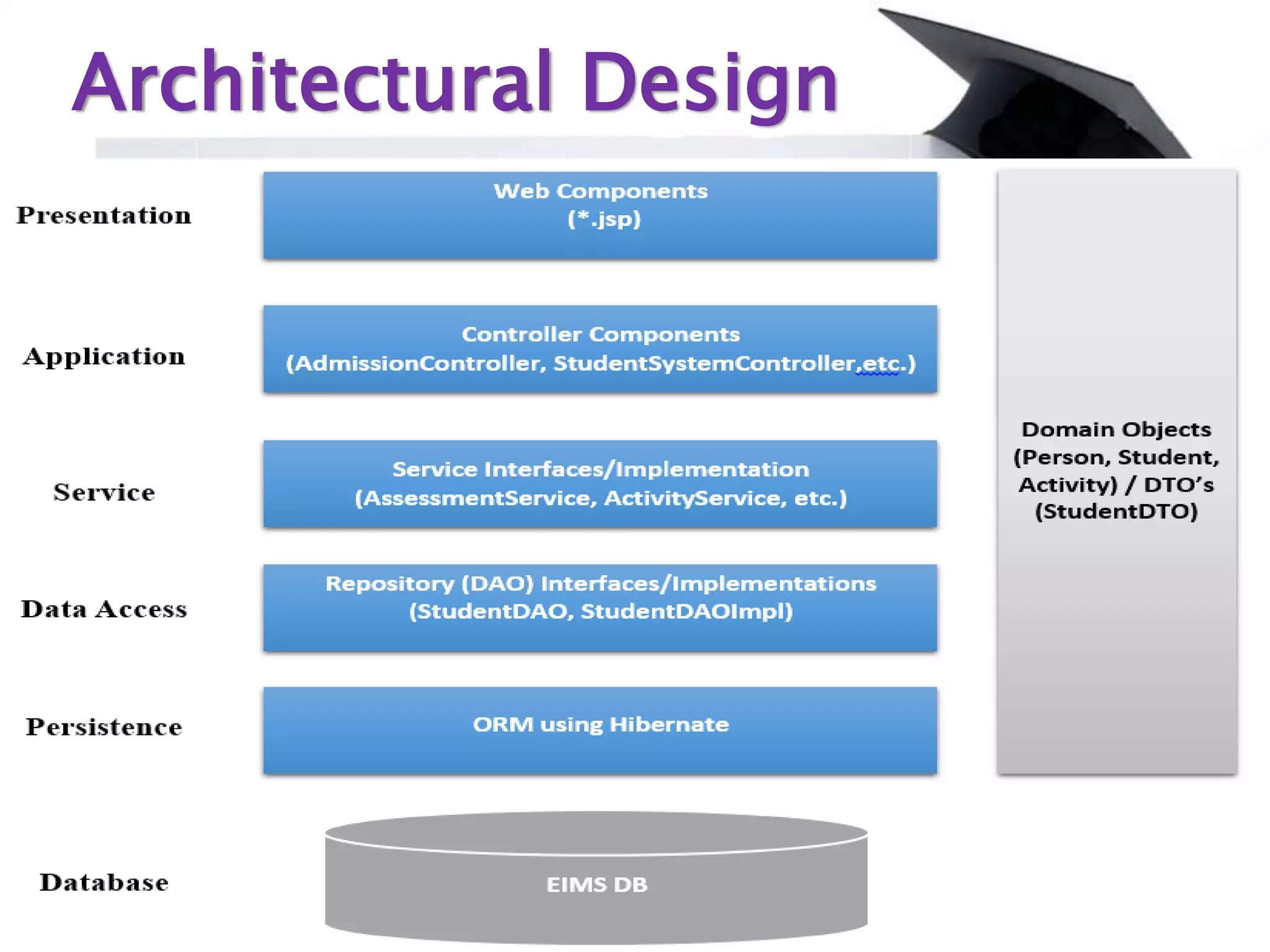 Architectural Design

Presentation

Web Components
(*.jsp)

Application

Controller Components
(AdmissionController, StudentSystemController,etc.)

Service

Service Interfaces/Implementation
(AssessmentService, ActivityService, etc.)

Data Access

Repository (DAO) Interfaces/Implementations
(StudentDAO, StudentDAOImpl)

Persistence

ORM using Hibernate

Database

EIMS DB

Domain Objects
(Person, Student, Activity) / DTO's
(StudentDTO)